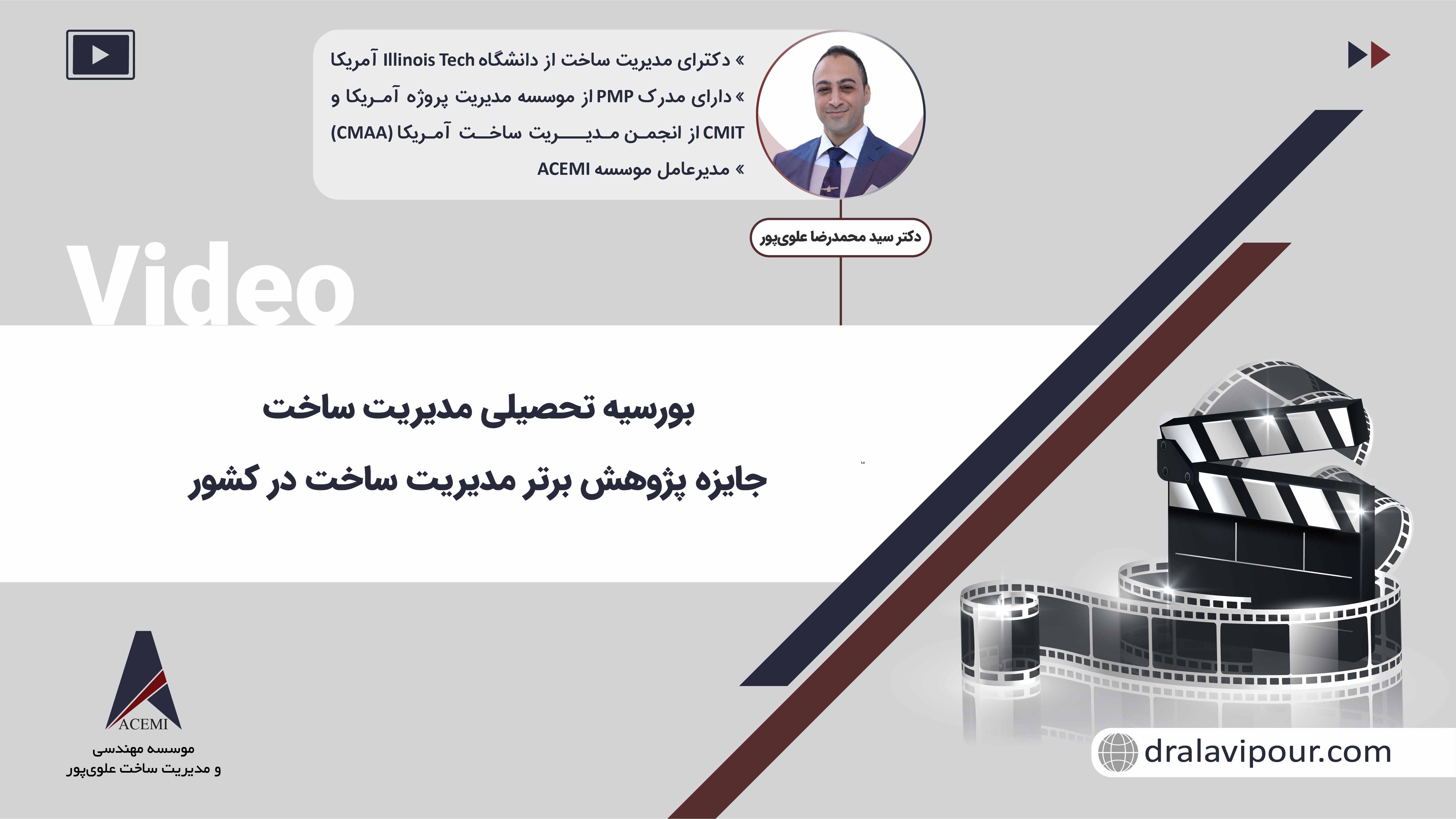 » دکترای مدیریت ساخت از دانشگاه Illinois Tech آمریکا
» دارای مدرک PMP از موسسه مدیریت پروژه آمریکا و CMIT از انجمن مدیریت ساخت آمریکا (CMAA)
» مدیرعامل موسسه ACEMI

دکتر سید محمدرضا علوی‌پور

Video

بورسیه تحصیلی مدیریت ساخت
جایزه پژوهش برتر مدیریت ساخت در کشور

ACEMI
موسسه مهندسی
و مدیریت ساخت علوی‌پور

dralavipour.com